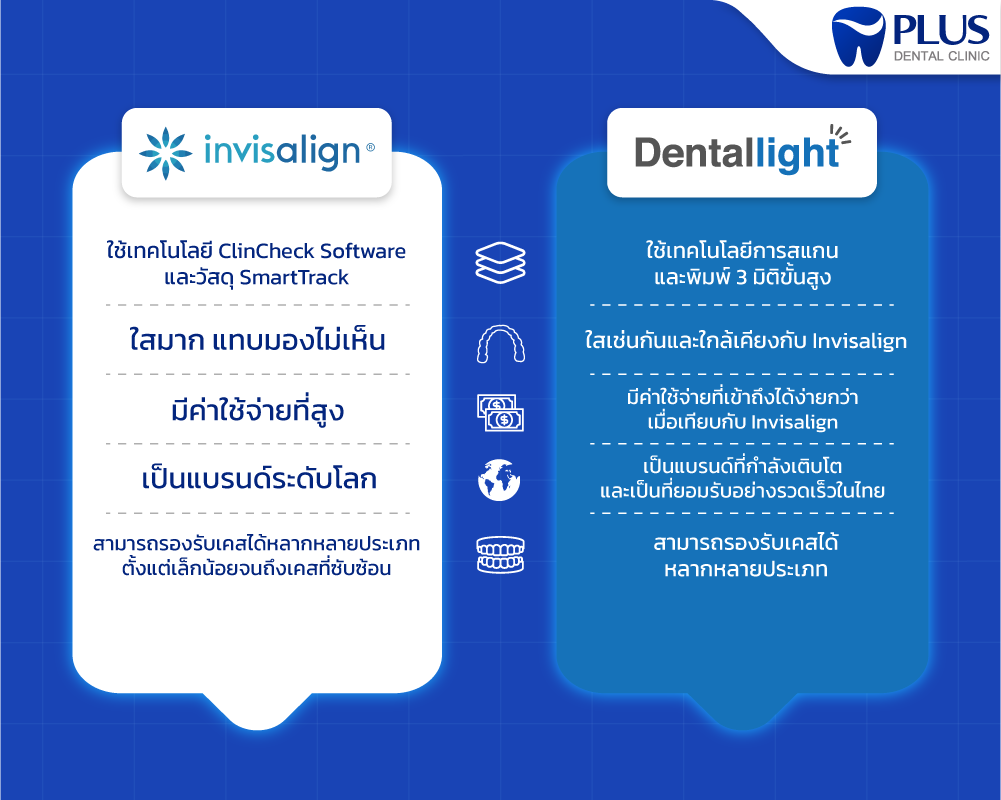 PLUS
DENTAL CLINIC

invisalign®

ใช้เทคโนโลยี ClinCheck Software และวัสดุ SmartTrack

ใสมาก แทบมองไม่เห็น

มีค่าใช้จ่ายที่สูง

เป็นแบรนด์ระดับโลก

สามารถรองรับเคสได้หลากหลายประเภท ตั้งแต่เล็กน้อยจนถึงเคสที่ซับซ้อน

Dentallight

ใช้เทคโนโลยีการสแกน และพิมพ์ 3 มิติขั้นสูง

ใสเช่นกันและใกล้เคียงกับ Invisalign

มีค่าใช้จ่ายที่เข้าถึงได้ง่ายกว่า เมื่อเทียบกับ Invisalign

เป็นแบรนด์ที่กำลังเติบโต และเป็นที่ยอมรับอย่างรวดเร็วในไทย

สามารถรองรับเคสได้ หลากหลายประเภท